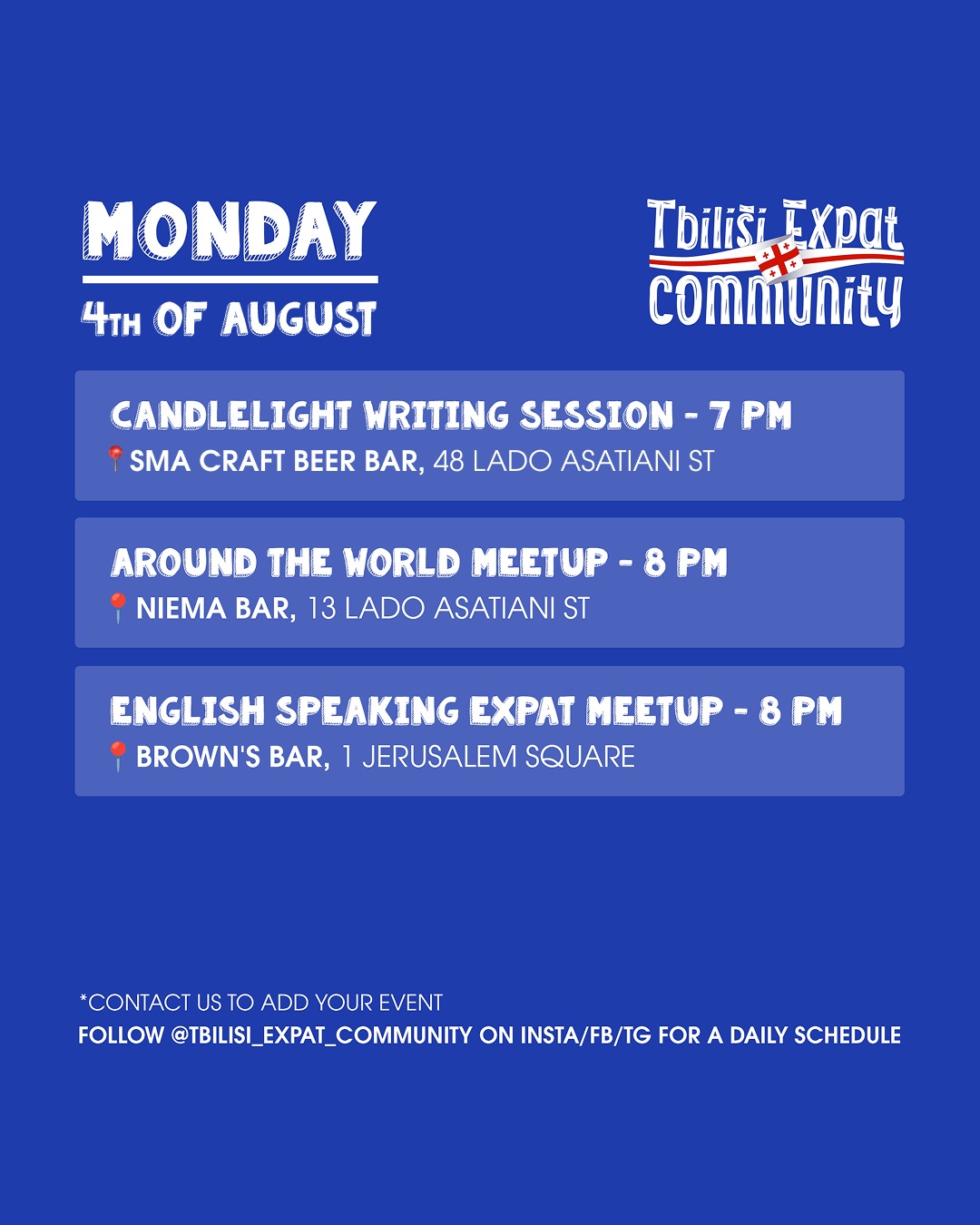 MONDAY

4TH OF AUGUST

Tbilisi Expat Community

CANDLELIGHT WRITING SESSION - 7 PM
📍SMA CRAFT BEER BAR, 48 LADO ASATIANI ST

AROUND THE WORLD MEETUP - 8 PM
📍NIEMA BAR, 13 LADO ASATIANI ST

ENGLISH SPEAKING EXPAT MEETUP - 8 PM
📍BROWN'S BAR, 1 JERUSALEM SQUARE

*CONTACT US TO ADD YOUR EVENT
FOLLOW @TBILISI_EXPAT_COMMUNITY ON INSTA/FB/TG FOR A DAILY SCHEDULE